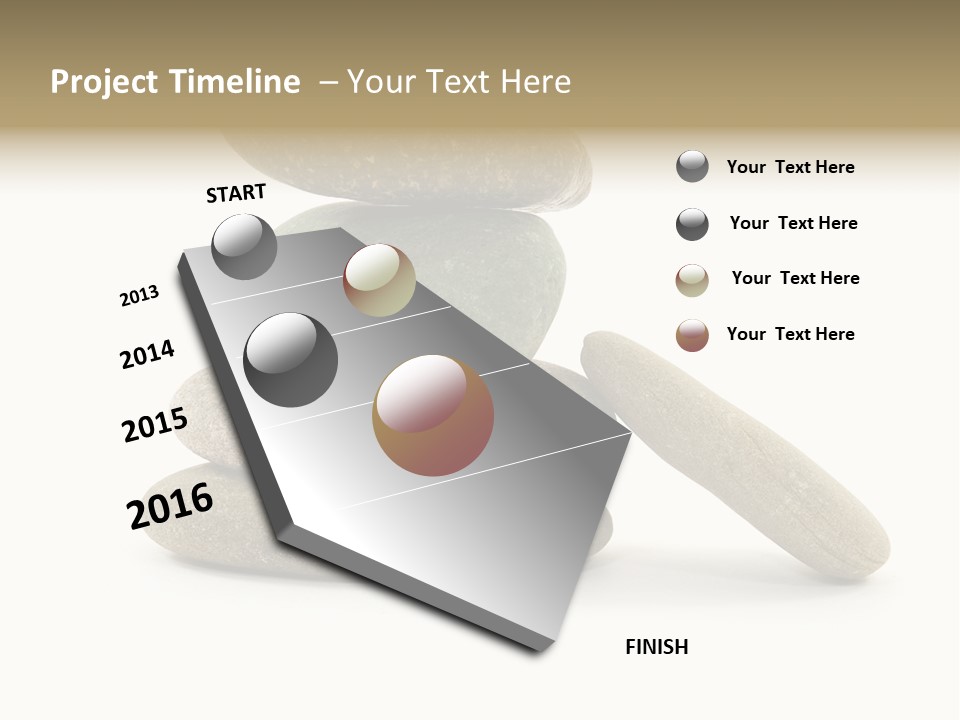 Project Timeline – Your Text Here

START

2013

2014

2015

2016

FINISH

Your Text Here

Your Text Here

Your Text Here

Your Text Here